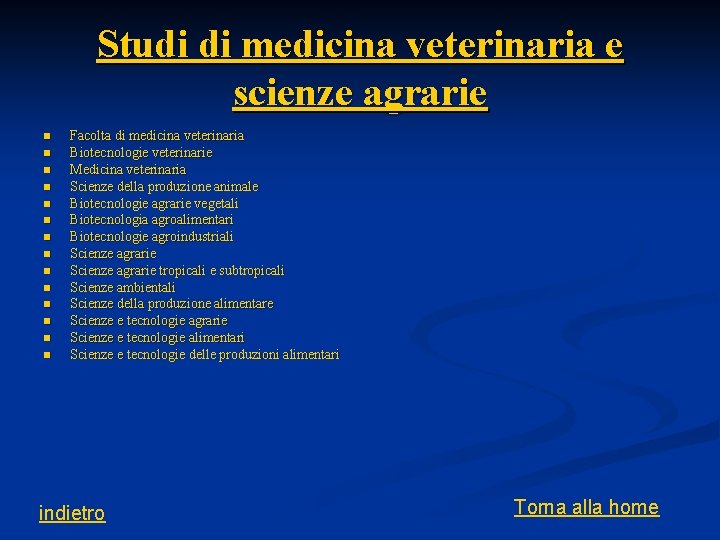 Studi di medicina veterinaria e scienze agrarie

- Facolta di medicina veterinaria
- Biotecnologie veterinarie
- Medicina veterinaria
- Scienze della produzione animale
- Biotecnologie agrarie vegetali
- Biotecnologia agroalimentari
- Biotecnologie agroindustriali
- Scienze agrarie
- Scienze agrarie tropicali e subtropicali
- Scienze ambientali
- Scienze della produzione alimentare
- Scienze e tecnologie agrarie
- Scienze e tecnologie alimentari
- Scienze e tecnologie delle produzioni alimentari

indietro

Torna alla home